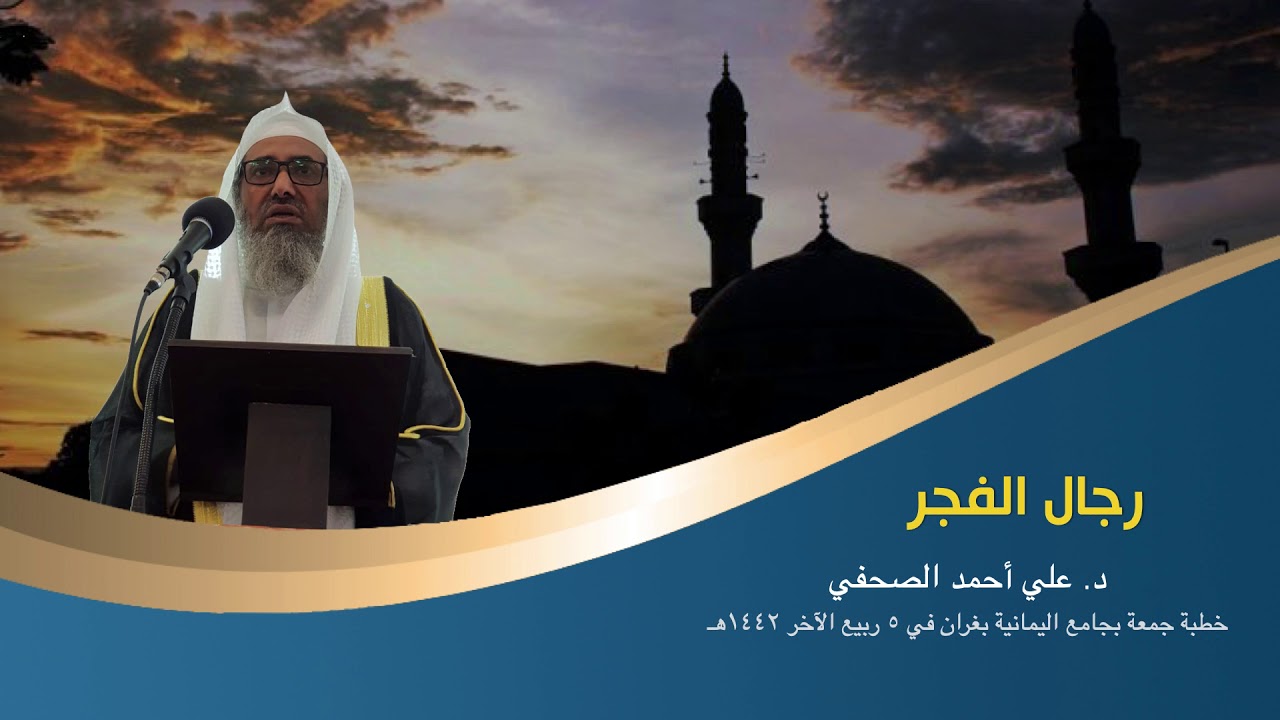 رجال الفجر

د. علي أحمد الصحفي

خطبة جمعة بجامع اليمانية بغران في ٥ ربيع الآخر ١٤٤٢هـ